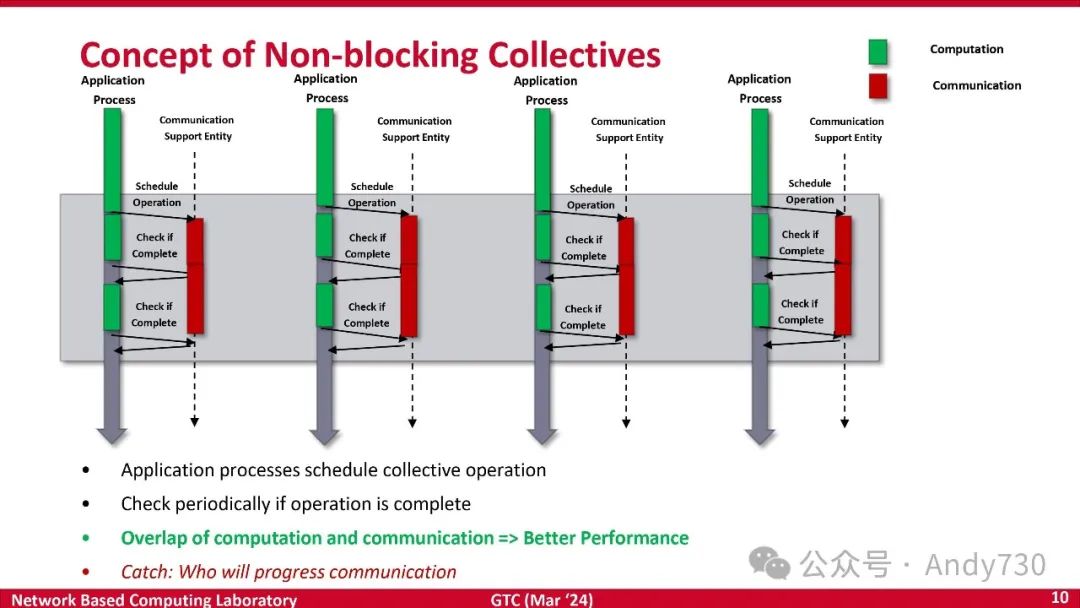 Concept of Non-blocking Collectives

Computation

Communication

Application Process

Communication Support Entity

Schedule Operation

Check if Complete

Check if Complete

Application Process

Communication Support Entity

Schedule Operation

Check if Complete

Check if Complete

Application Process

Communication Support Entity

Schedule Operation

Check if Complete

Check if Complete

Application Process

Communication Support Entity

Schedule Operation

Check if Complete

Check if Complete

• Application processes schedule collective operation

• Check periodically if operation is complete

• Overlap of computation and communication => Better Performance

• Catch: Who will progress communication

公众号 · Andy730

Network Based Computing Laboratory

GTC (Mar '24)

10